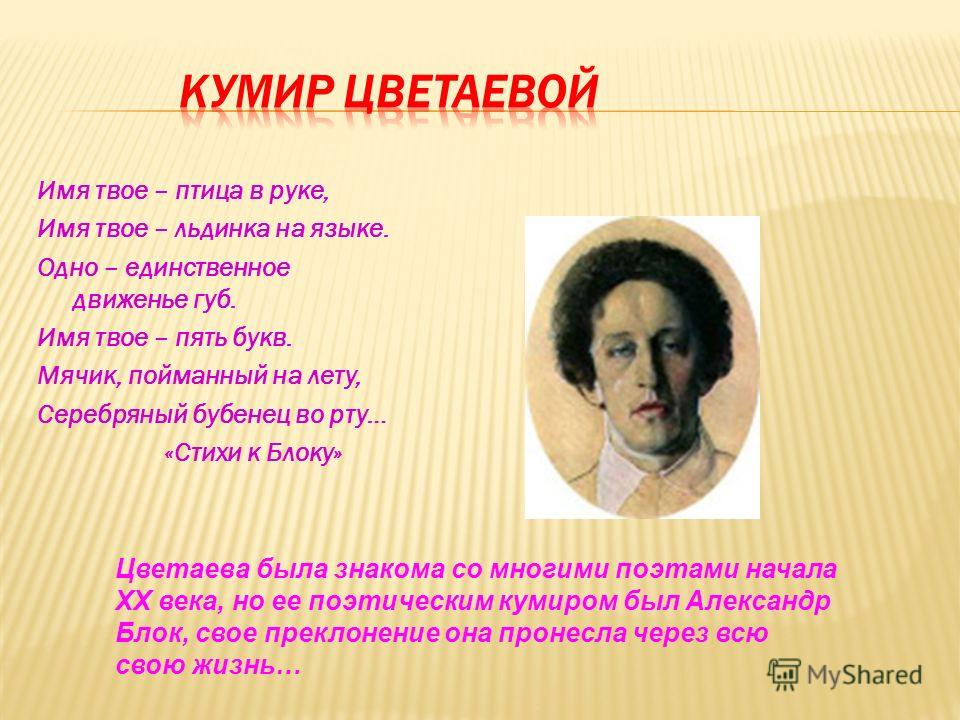 КУМИР ЦВЕТАЕВОЙ

Имя твое – птица в руке,
Имя твое – льдинка на языке.
Одно – единственное движенье губ.
Имя твое – пять букв.
Мячик, пойманный на лету,
Серебряный бубенец во рту...
«Стихи к Блоку»

Цветаева была знакома со многими поэтами начала XX века, но ее поэтическим кумиром был Александр Блок, свое преклонение она пронесла через всю свою жизнь…

MyShared